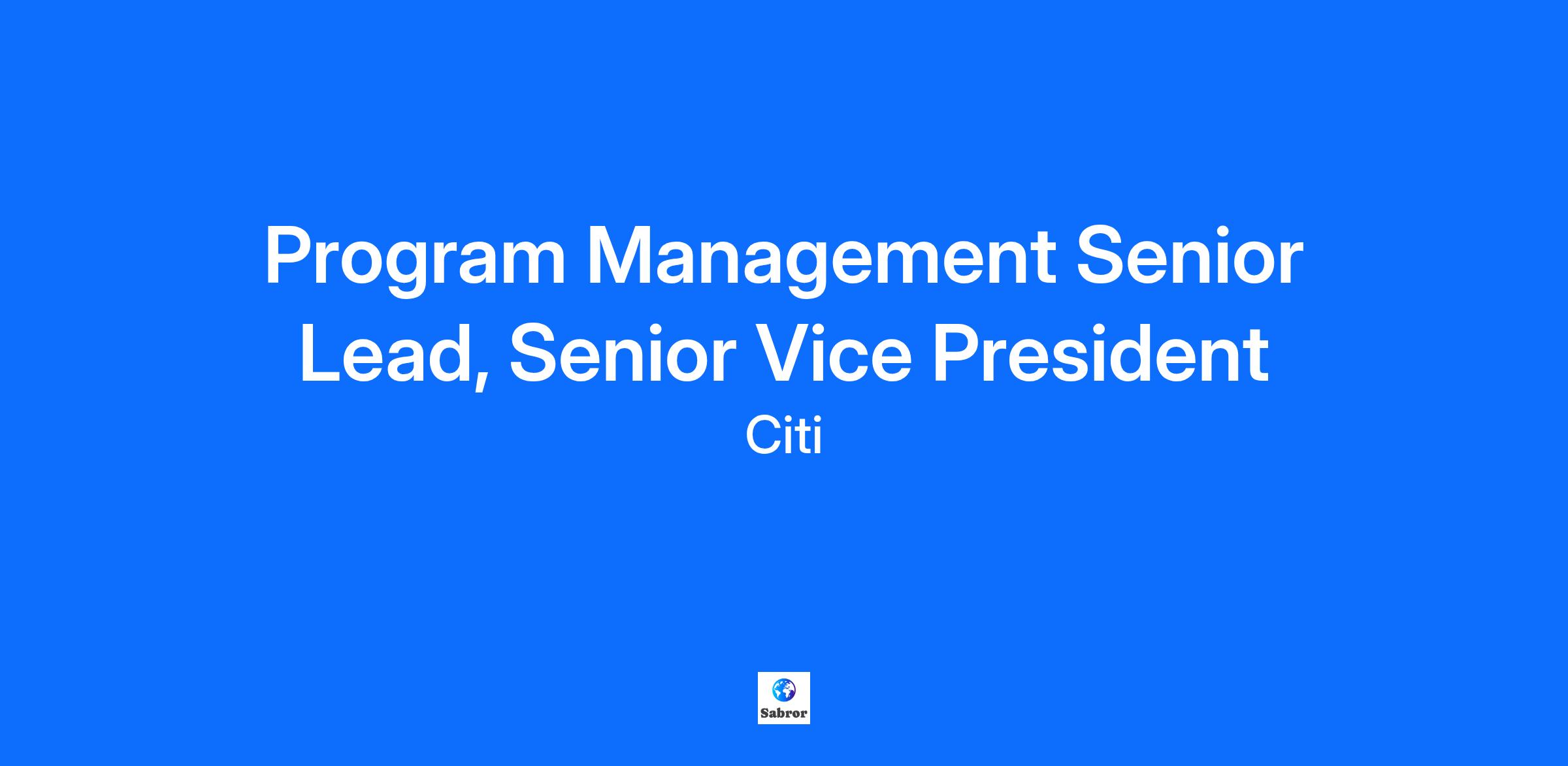 Program Management Senior Lead, Senior Vice President

Citi

Sabror